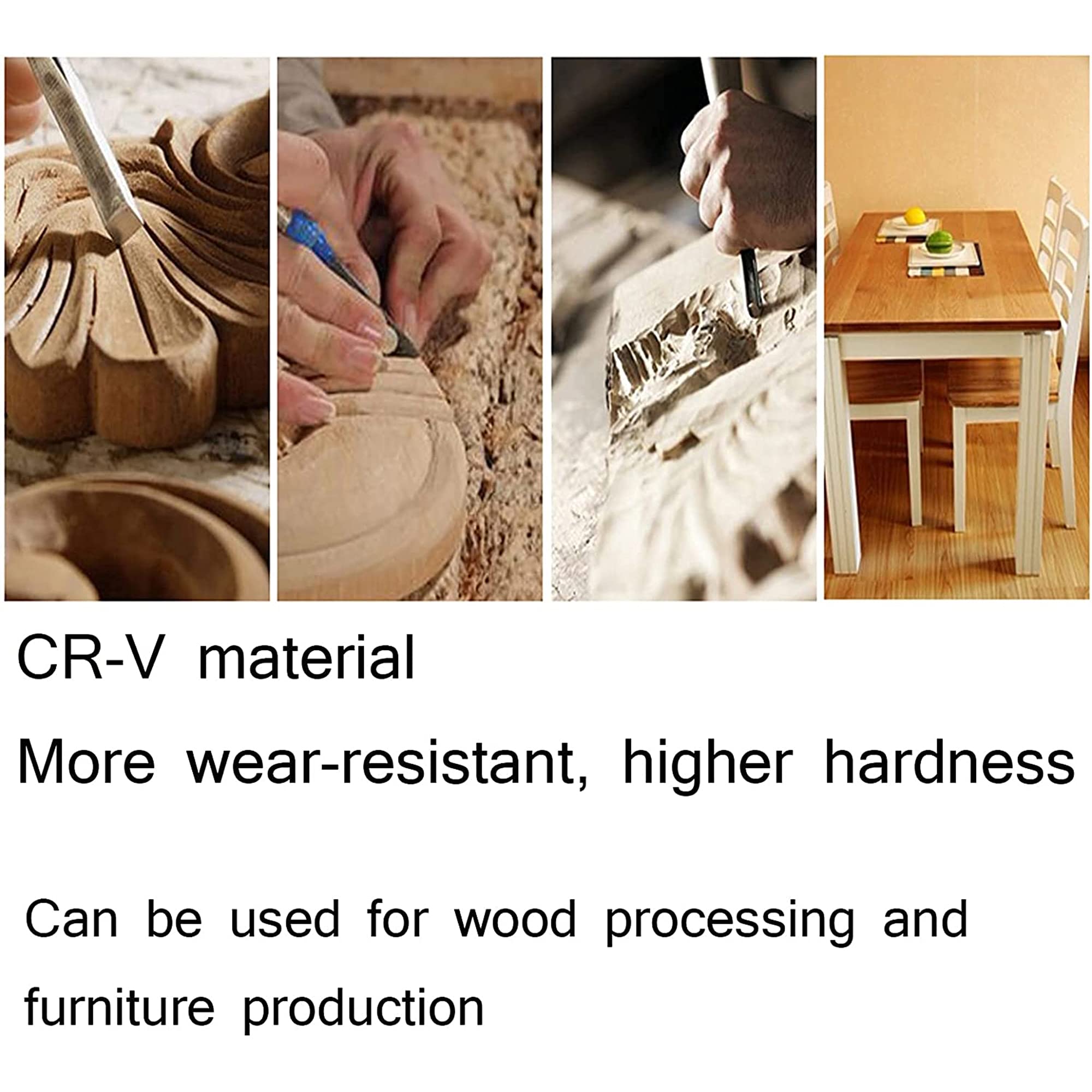 CR-V material

More wear-resistant, higher hardness

Can be used for wood processing and furniture production